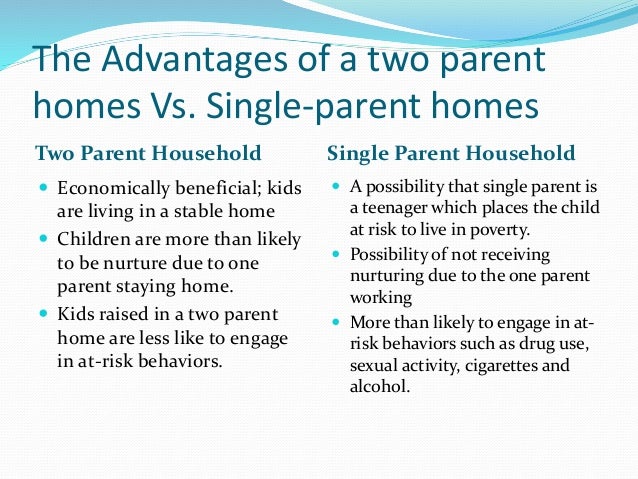 The Advantages of a two parent homes Vs. Single-parent homes

Two Parent Household

- Economically beneficial; kids are living in a stable home
- Children are more than likely to be nurture due to one parent staying home.
- Kids raised in a two parent home are less like to engage in at-risk behaviors.

Single Parent Household

- A possibility that single parent is a teenager which places the child at risk to live in poverty.
- Possibility of not receiving nurturing due to the one parent working
- More than likely to engage in at-risk behaviors such as drug use, sexual activity, cigarettes and alcohol.